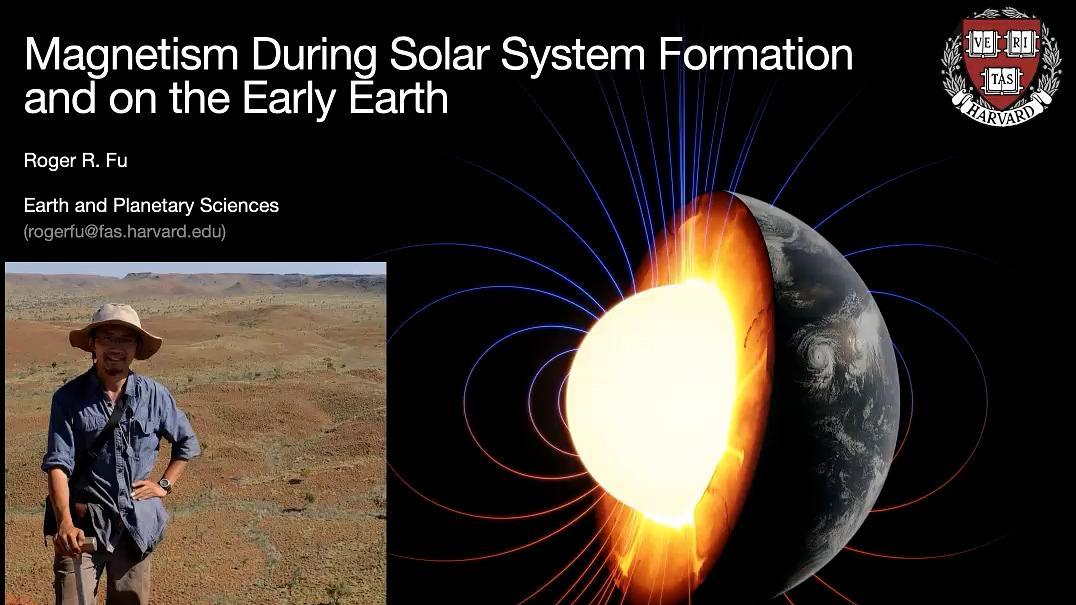 Magnetism During Solar System Formation and on the Early Earth

Roger R. Fu

Earth and Planetary Sciences
(rogerfu@fas.harvard.edu)

VE RI TAS
HARVARD